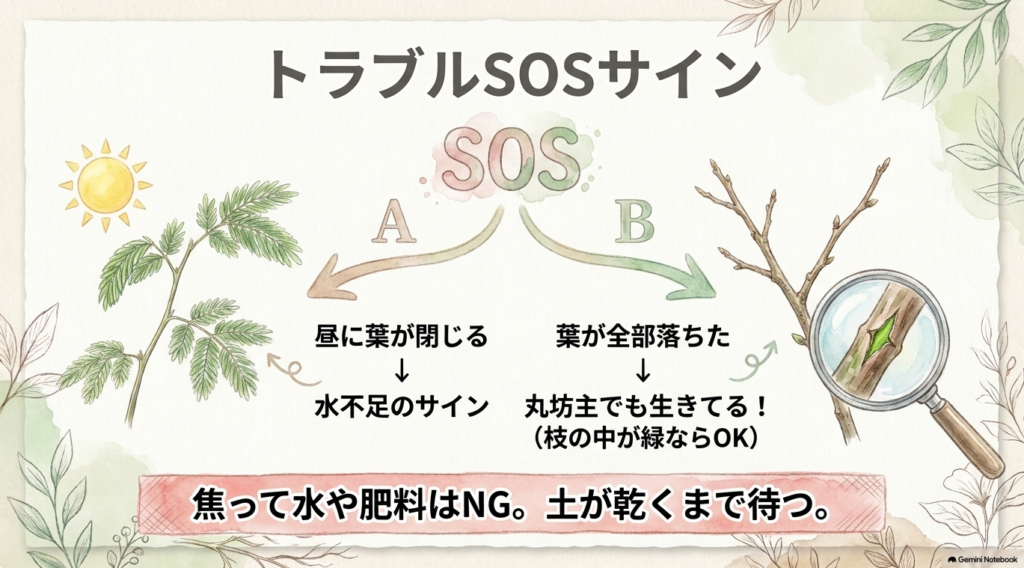 トラブルSOSサイン

SOS

A

B

昼に葉が閉じる
↓
水不足のサイン

葉が全部落ちた
↓
丸坊主でも生きてる！
（枝の中が緑ならOK）

焦って水や肥料はNG。土が乾くまで待つ。

Gemini Notebook